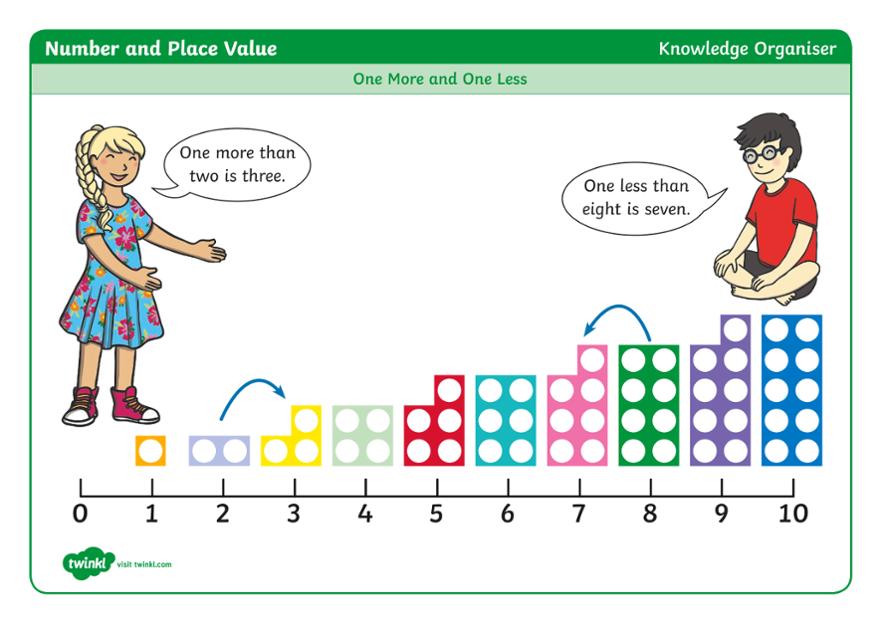 Number and Place Value

Knowledge Organiser

One More and One Less

One more than two is three.

One less than eight is seven.

0 1 2 3 4 5 6 7 8 9 10

twinkl visit twinkl.com